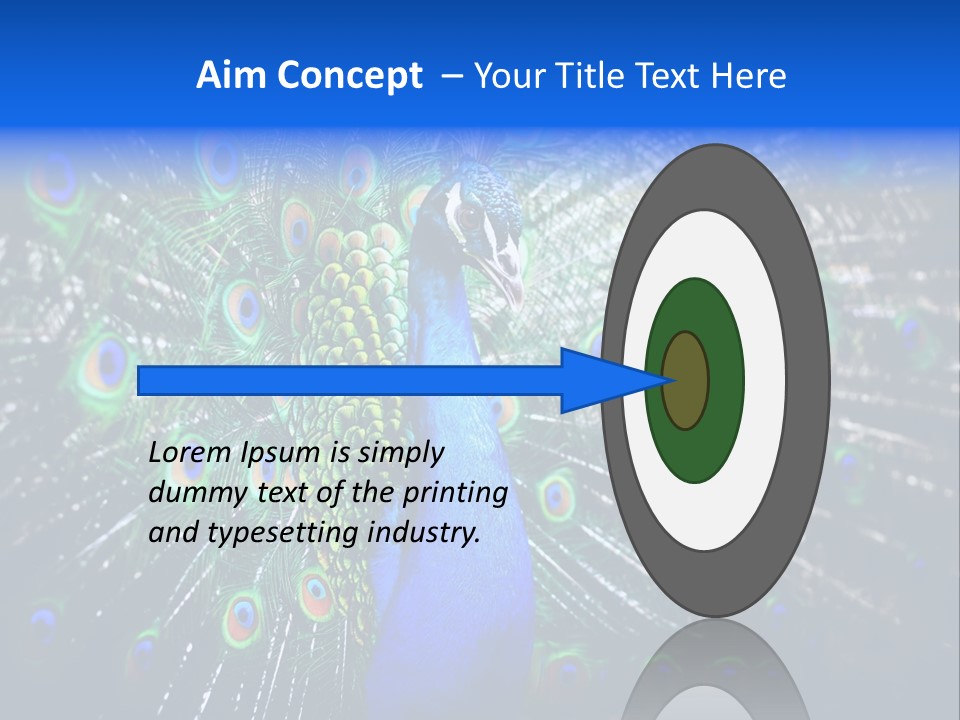 Aim Concept – Your Title Text Here

Lorem Ipsum is simply dummy text of the printing and typesetting industry.